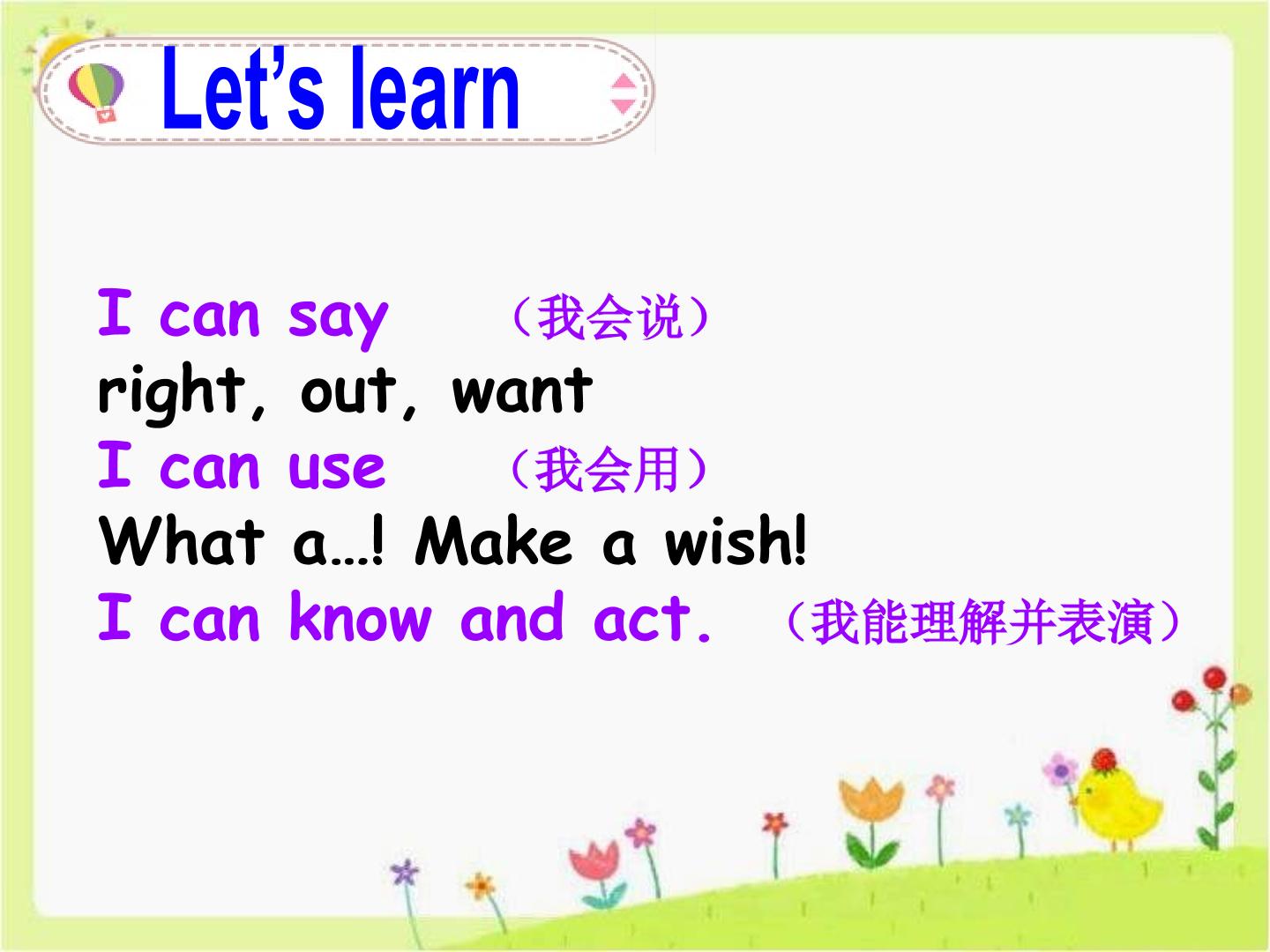 Let's learn

I can say （我会说）
right, out, want
I can use （我会用）
What a…! Make a wish!
I can know and act. （我能理解并表演）